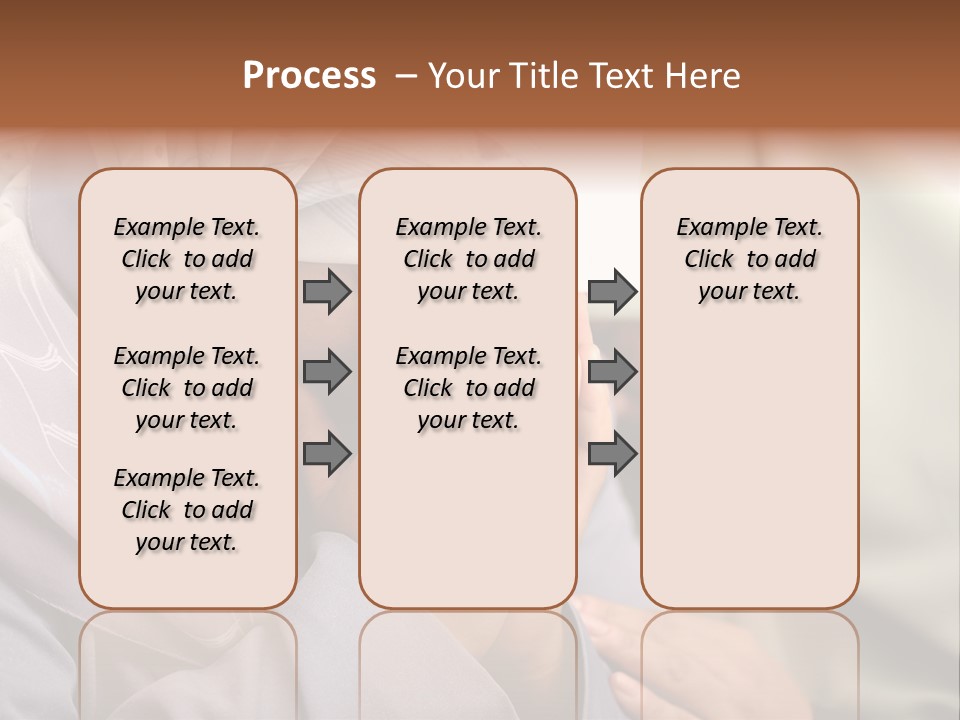 Process – Your Title Text Here

Example Text. Click to add your text.

Example Text. Click to add your text.

Example Text. Click to add your text.

Example Text. Click to add your text.

Example Text. Click to add your text.

Example Text. Click to add your text.